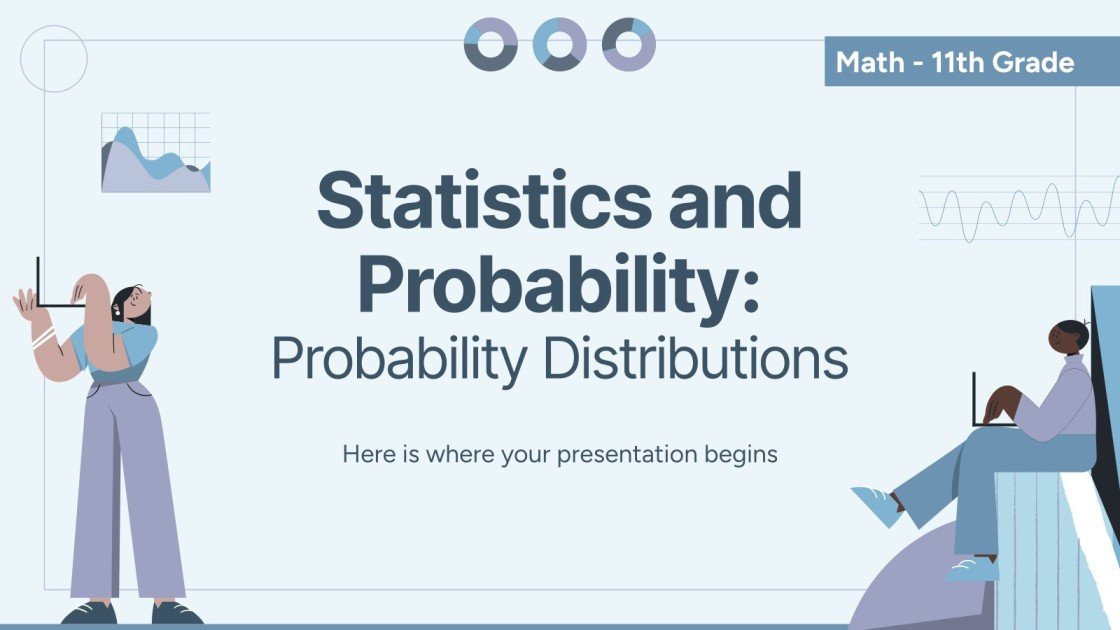 Math - 11th Grade

Statistics and Probability:
Probability Distributions

Here is where your presentation begins